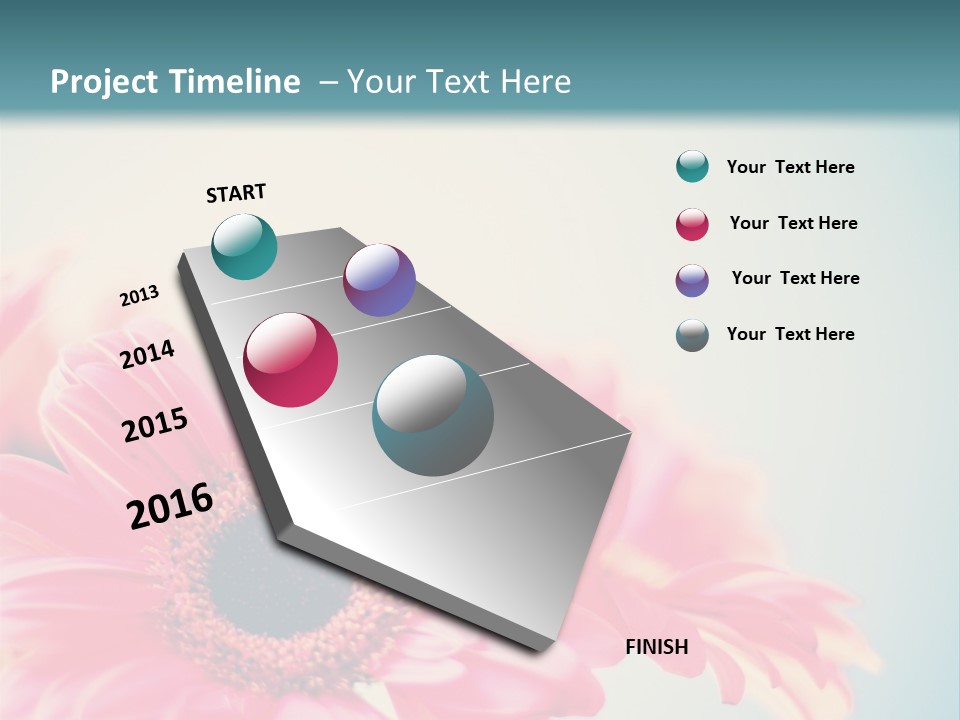 Project Timeline – Your Text Here

START

2013

2014

2015

2016

FINISH

Your Text Here

Your Text Here

Your Text Here

Your Text Here